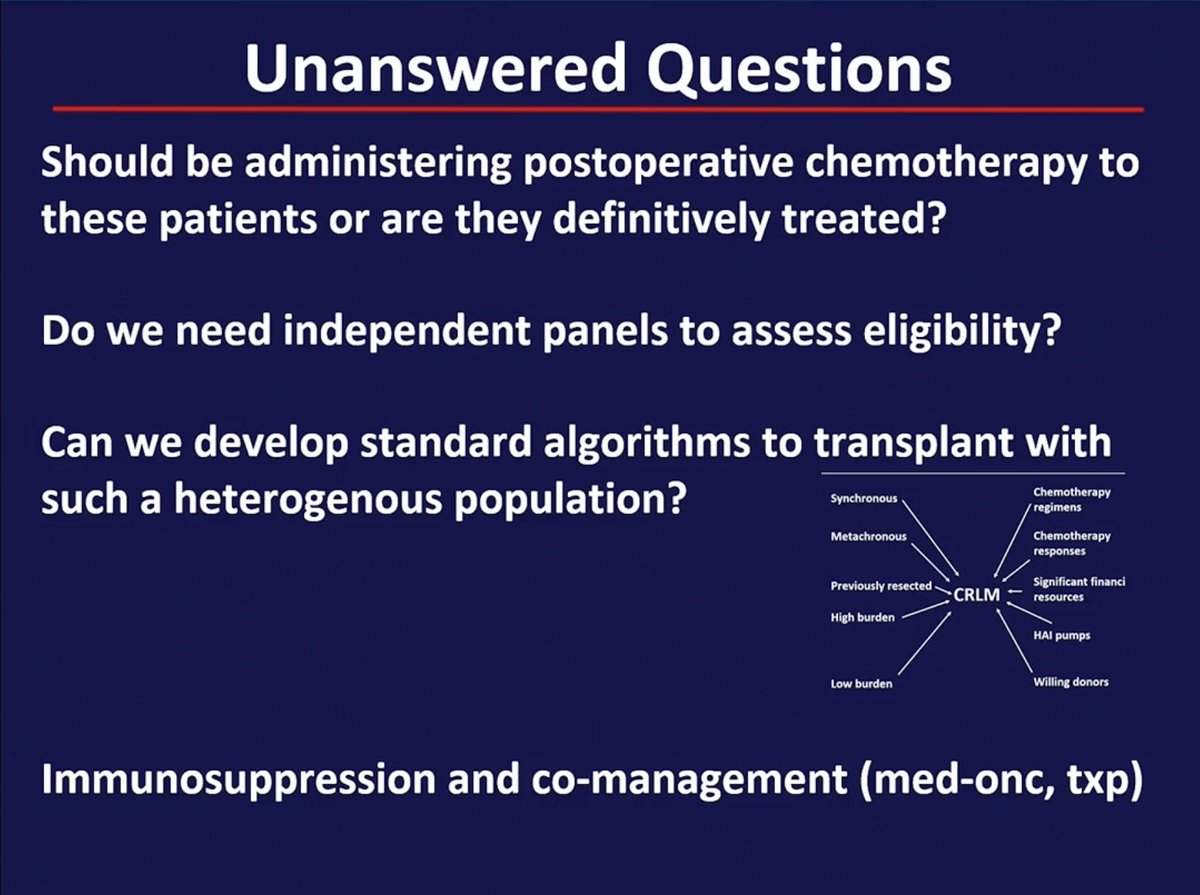 Unanswered Questions

Should be administering postoperative chemotherapy to these patients or are they definitively treated?

Do we need independent panels to assess eligibility?

Can we develop standard algorithms to transplant with such a heterogenous population?

Synchronous
Metachronous
Previously resected
High burden
Low burden
CRLM
Chemotherapy regimens
Chemotherapy responses
Significant financi resources
HAI pumps
Willing donors

Immunosuppression and co-management (med-onc, txp)